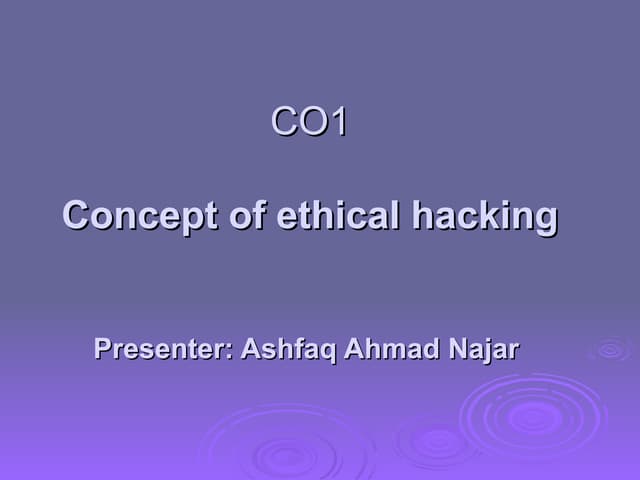 CO1

Concept of ethical hacking

Presenter: Ashfaq Ahmad Najar